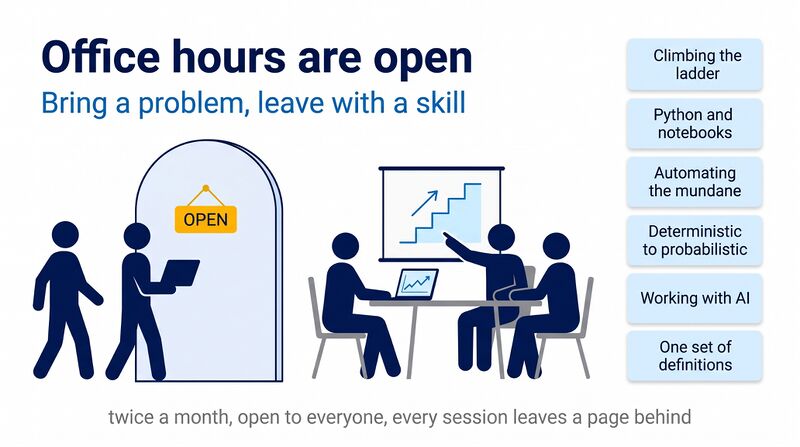 Office hours are open

Bring a problem, leave with a skill

OPEN

Climbing the ladder

Python and notebooks

Automating the mundane

Deterministic to probabilistic

Working with AI

One set of definitions

twice a month, open to everyone, every session leaves a page behind